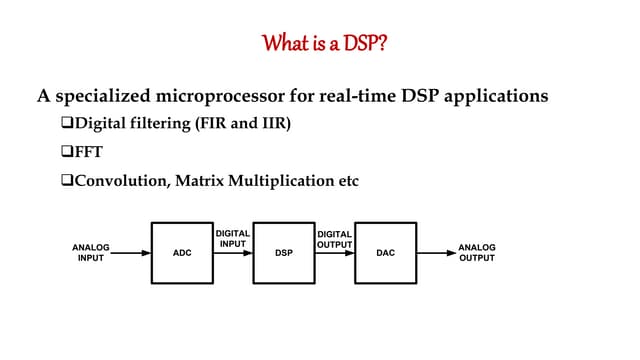 What is a DSP?

A specialized microprocessor for real-time DSP applications

❑Digital filtering (FIR and IIR)

❑FFT

❑Convolution, Matrix Multiplication etc

ANALOG INPUT

ADC

DIGITAL INPUT

DSP

DIGITAL OUTPUT

DAC

ANALOG OUTPUT